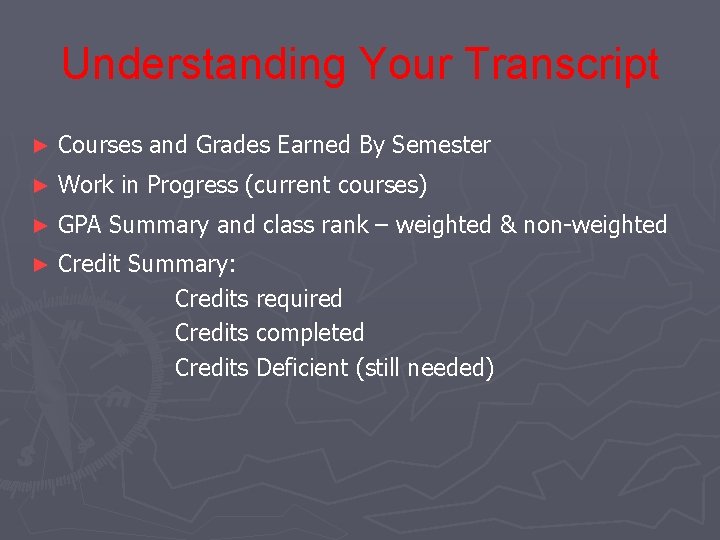 Understanding Your Transcript

► Courses and Grades Earned By Semester

► Work in Progress (current courses)

► GPA Summary and class rank – weighted & non-weighted

► Credit Summary:
Credits required
Credits completed
Credits Deficient (still needed)